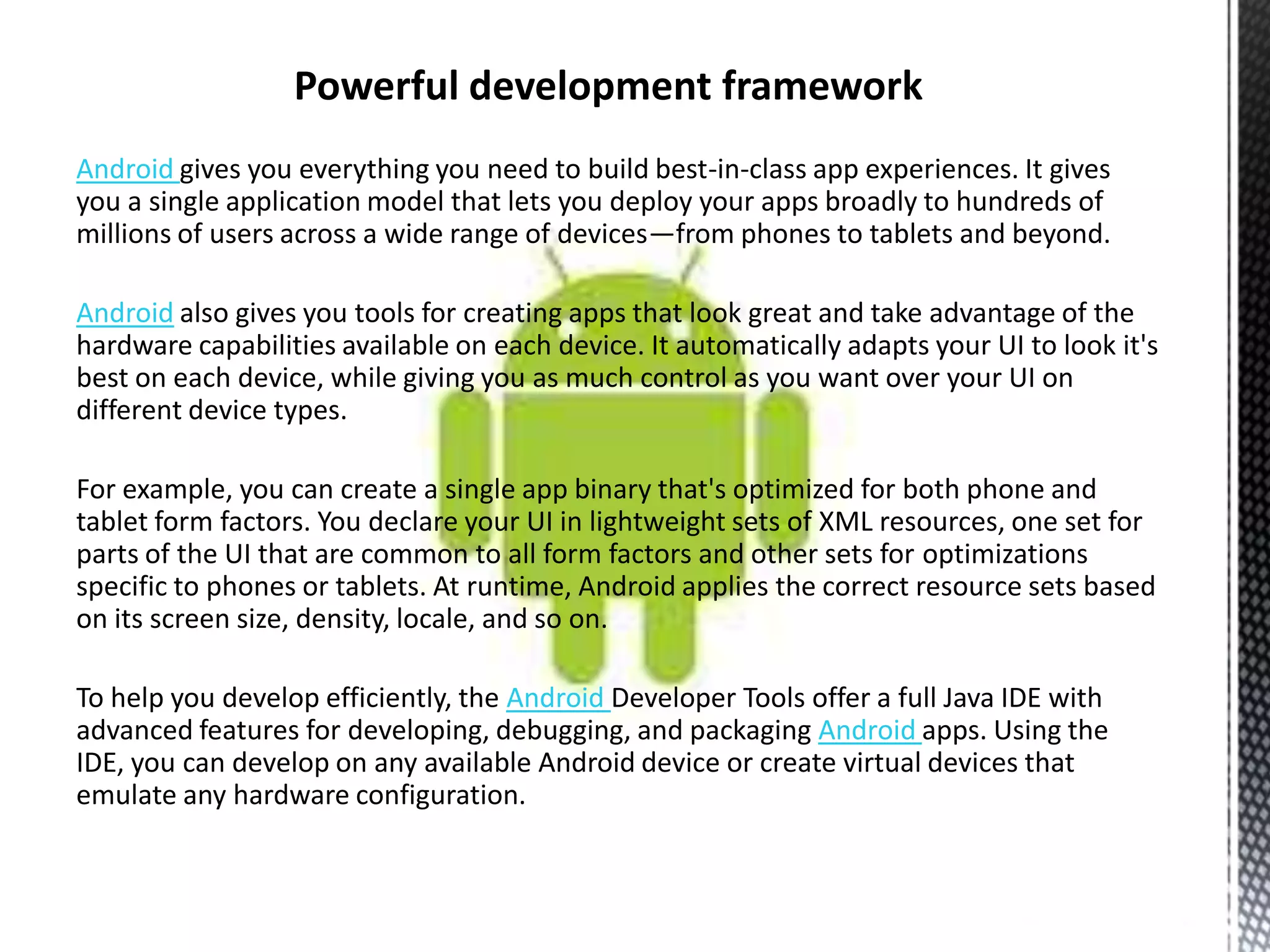 Powerful development framework

Android gives you everything you need to build best-in-class app experiences. It gives you a single application model that lets you deploy your apps broadly to hundreds of millions of users across a wide range of devices—from phones to tablets and beyond.

Android also gives you tools for creating apps that look great and take advantage of the hardware capabilities available on each device. It automatically adapts your UI to look it's best on each device, while giving you as much control as you want over your UI on different device types.

For example, you can create a single app binary that's optimized for both phone and tablet form factors. You declare your UI in lightweight sets of XML resources, one set for parts of the UI that are common to all form factors and other sets for optimizations specific to phones or tablets. At runtime, Android applies the correct resource sets based on its screen size, density, locale, and so on.

To help you develop efficiently, the Android Developer Tools offer a full Java IDE with advanced features for developing, debugging, and packaging Android apps. Using the IDE, you can develop on any available Android device or create virtual devices that emulate any hardware configuration.